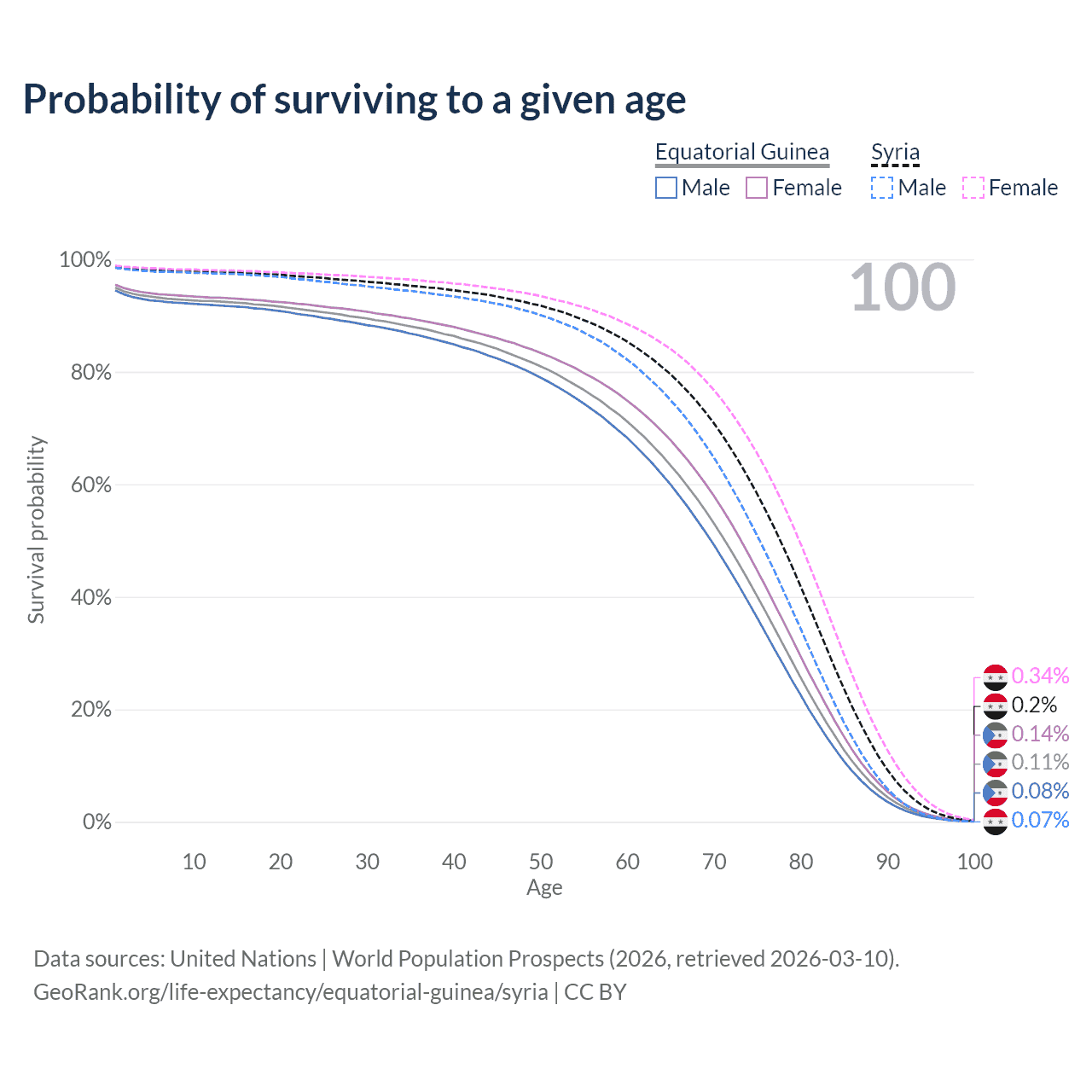 Probability of surviving to a given age

Equatorial Guinea
Male Female

Syria
Male Female

100

Survival probability

100%
80%
60%
40%
20%
0%

10 20 30 40 50 60 70 80 90 100
Age

0.34%
0.2%
0.14%
0.11%
0.08%
0.07%

Data sources: United Nations | World Population Prospects (2026, retrieved 2026-03-10).
GeoRank.org/life-expectancy/equatorial-guinea/syria | CC BY